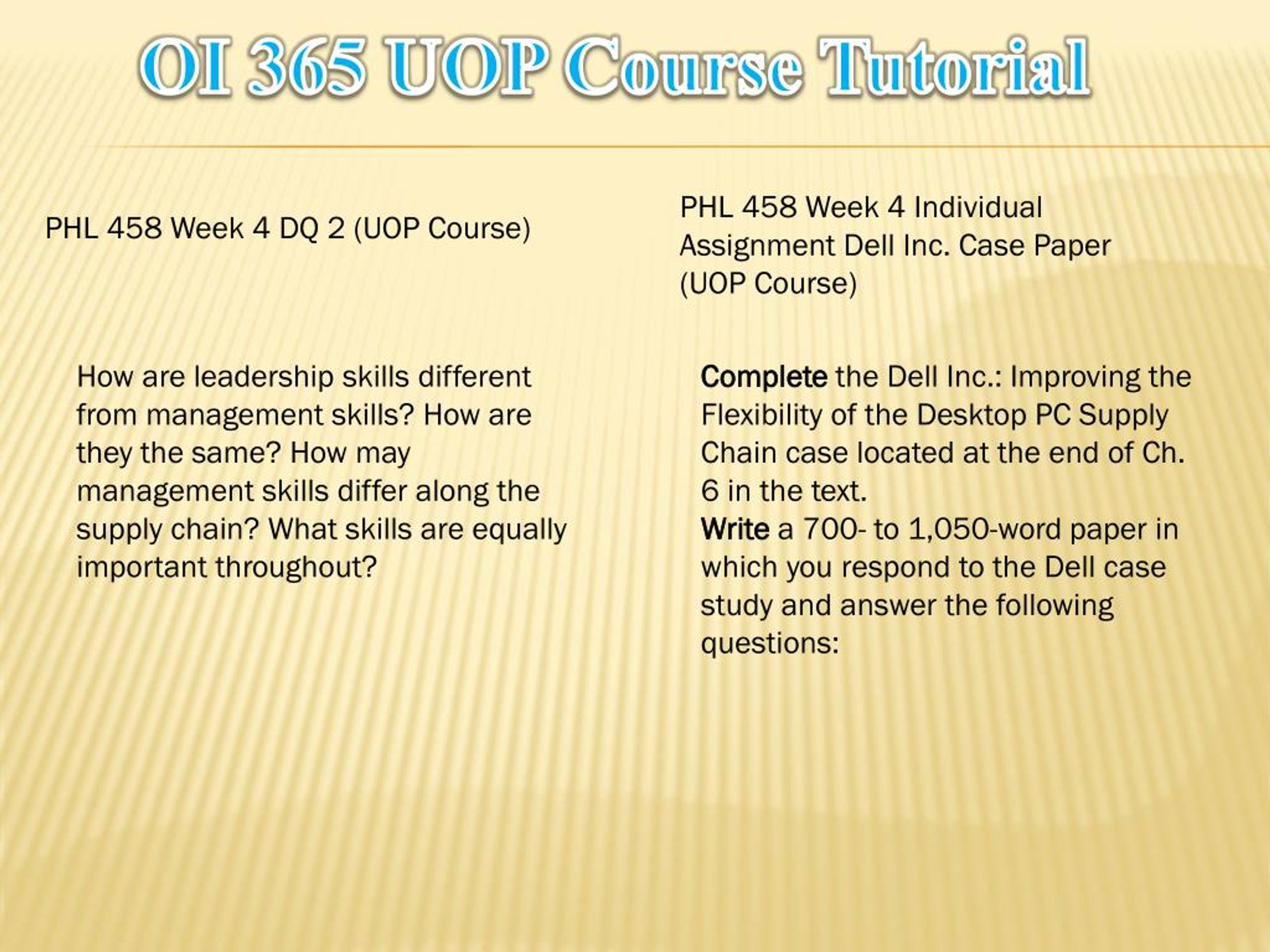 OI 365 UOP Course Tutorial

PHL 458 Week 4 DQ 2 (UOP Course)

How are leadership skills different from management skills? How are they the same? How may management skills differ along the supply chain? What skills are equally important throughout?

PHL 458 Week 4 Individual Assignment Dell Inc. Case Paper (UOP Course)

Complete the Dell Inc.: Improving the Flexibility of the Desktop PC Supply Chain case located at the end of Ch. 6 in the text.

Write a 700- to 1,050-word paper in which you respond to the Dell case study and answer the following questions: